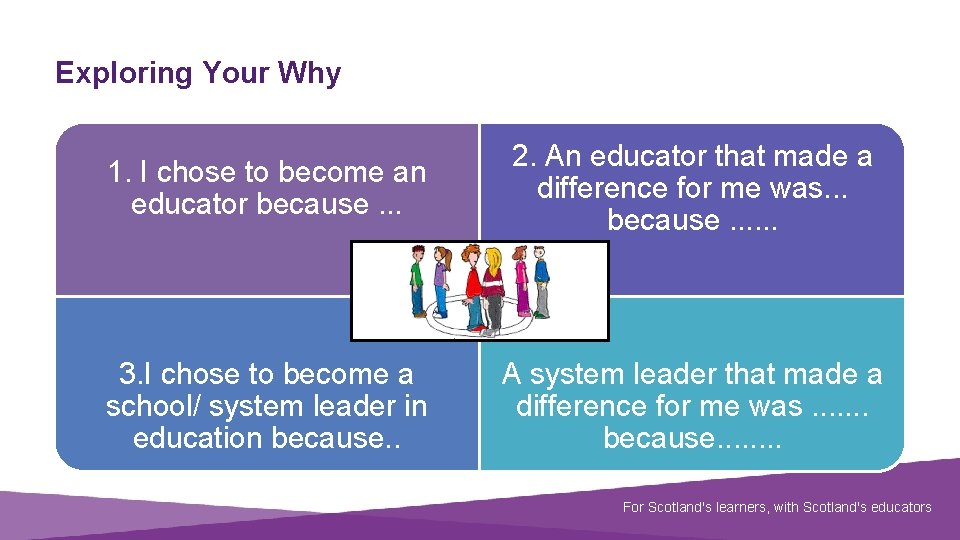 Exploring Your Why

1. I chose to become an educator because ...

2. An educator that made a difference for me was... because ......

3.I chose to become a school/ system leader in education because..

A system leader that made a difference for me was ....... because........

For Scotland's learners, with Scotland's educators